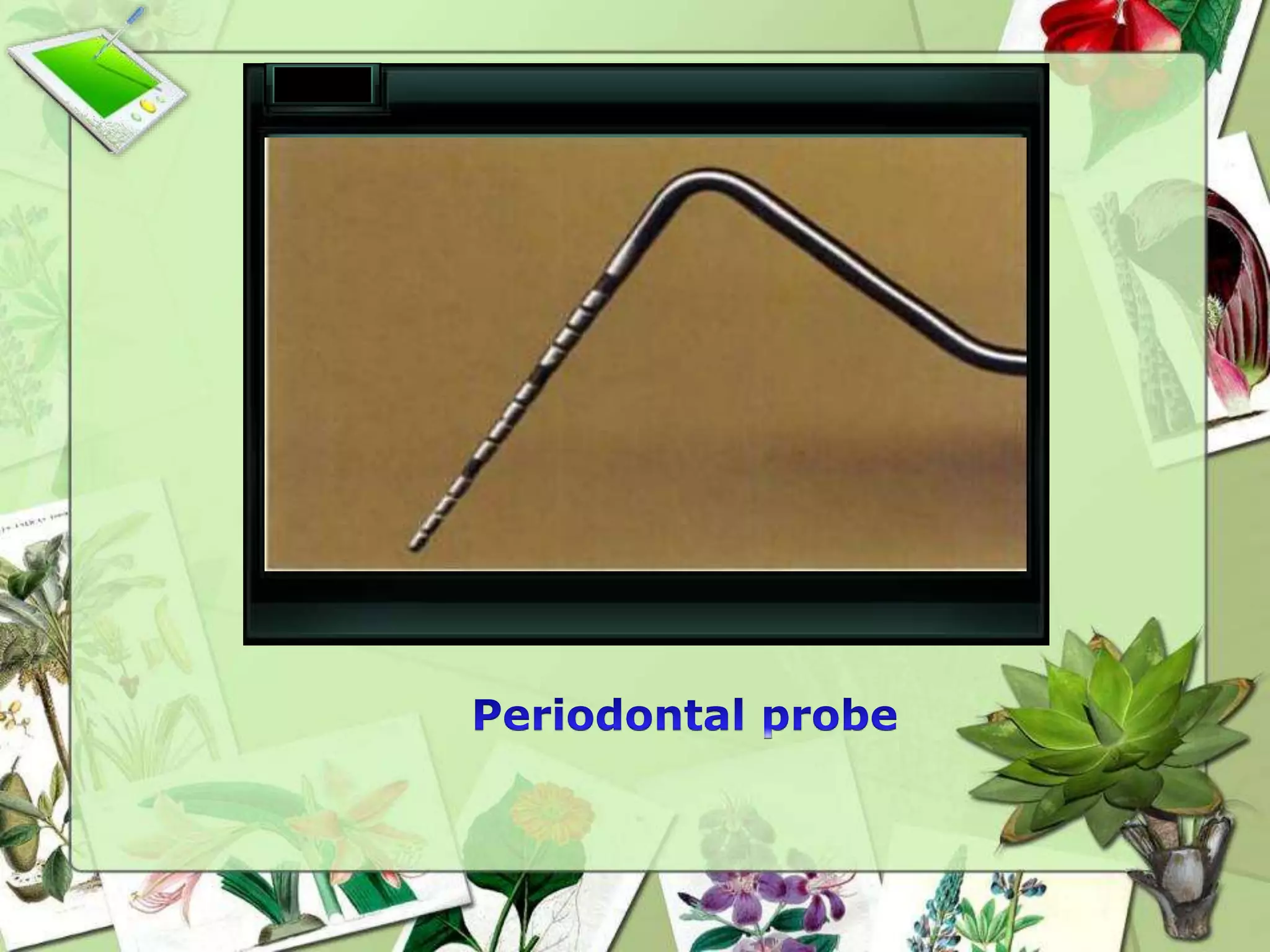 Periodontal probe